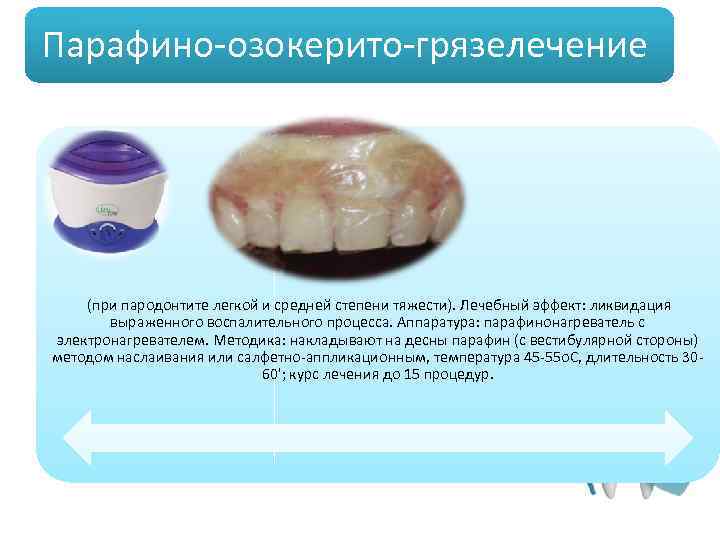 Парафино-озокерито-грязелечение

(при пародонтите легкой и средней степени тяжести). Лечебный эффект: ликвидация выраженного воспалительного процесса. Аппаратура: парафинонагреватель с электронагревателем. Методика: накладывают на десны парафин (с вестибулярной стороны) методом наслаивания или салфетно-аппликационным, температура 45-55оС, длительность 30-60'; курс лечения до 15 процедур.